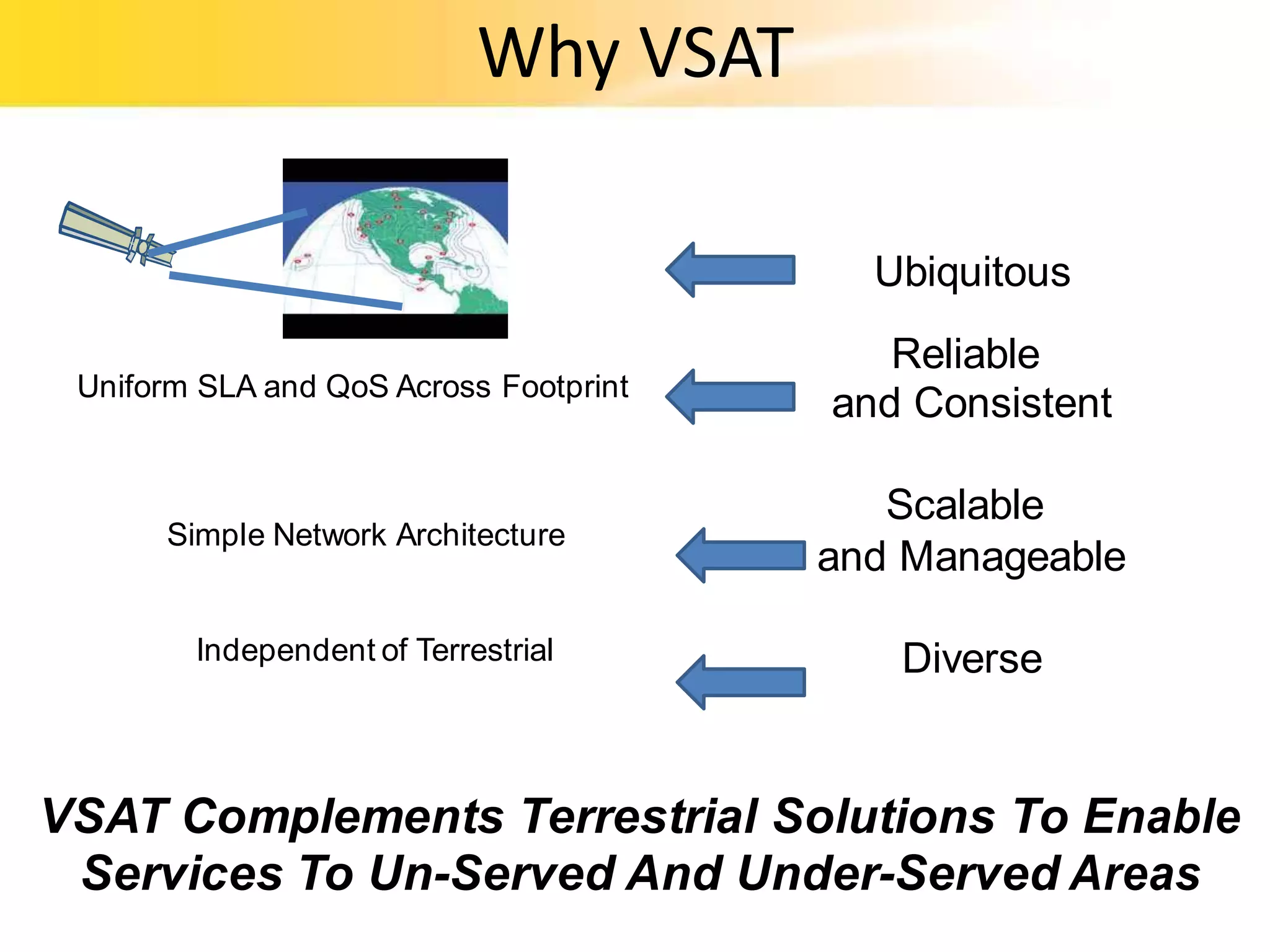 Why VSAT

Ubiquitous

Uniform SLA and QoS Across Footprint

Reliable and Consistent

Simple Network Architecture

Scalable and Manageable

Independent of Terrestrial

Diverse

VSAT Complements Terrestrial Solutions To Enable Services To Un-Served And Under-Served Areas